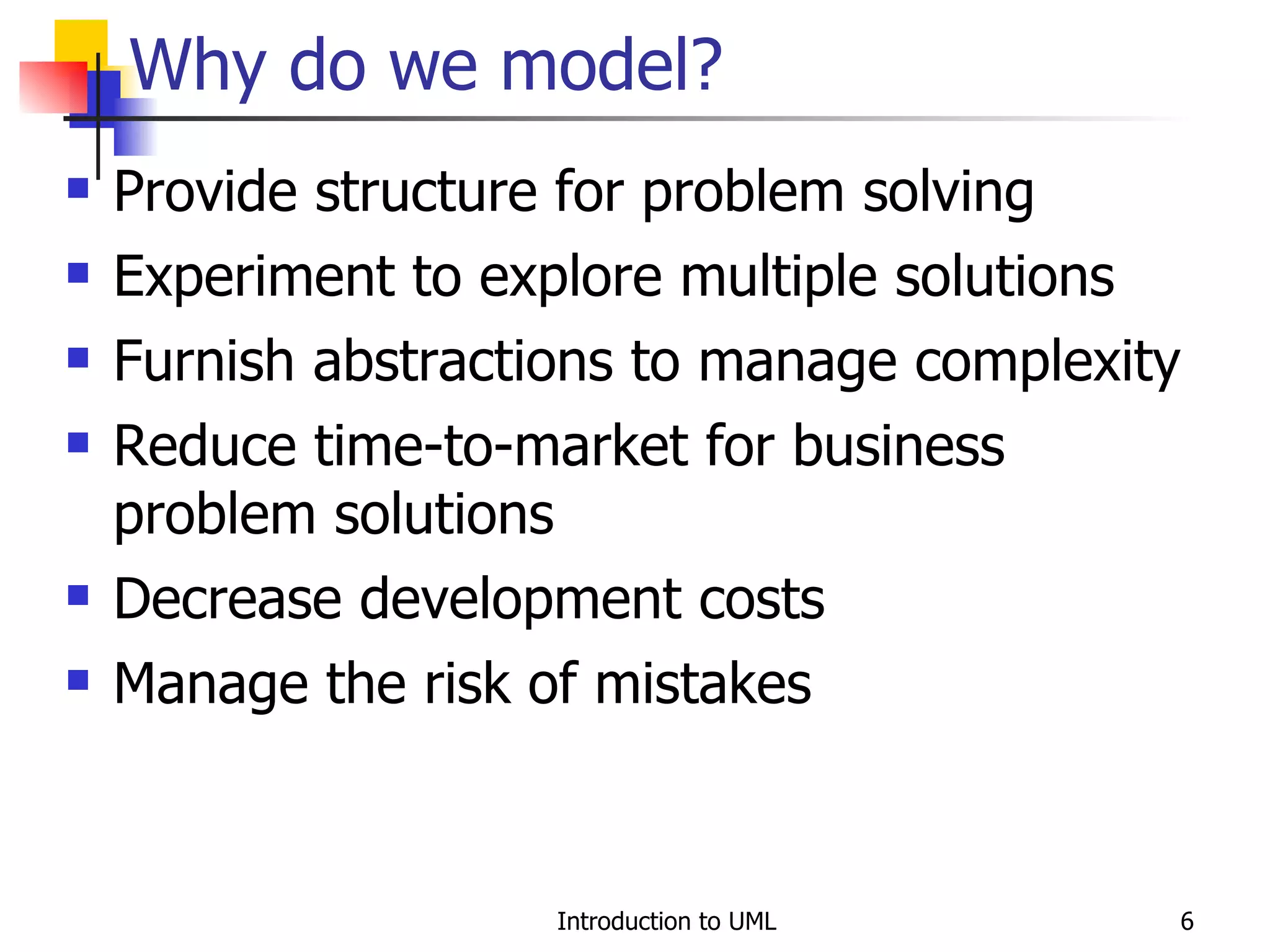 Why do we model?

- Provide structure for problem solving
- Experiment to explore multiple solutions
- Furnish abstractions to manage complexity
- Reduce time-to-market for business problem solutions
- Decrease development costs
- Manage the risk of mistakes

Introduction to UML

6